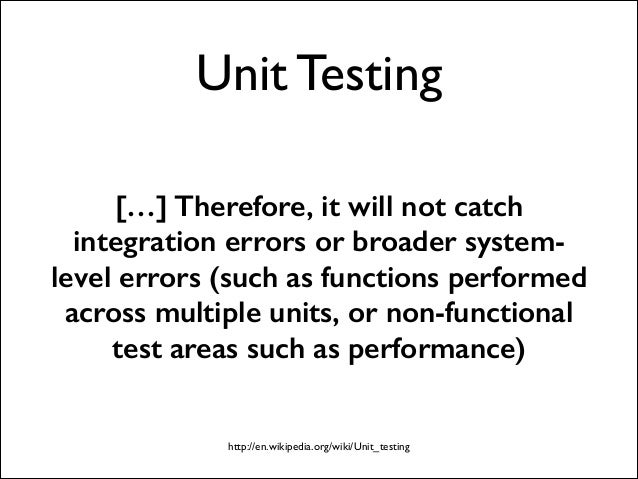 Unit Testing

[…] Therefore, it will not catch integration errors or broader system-level errors (such as functions performed across multiple units, or non-functional test areas such as performance)

http://en.wikipedia.org/wiki/Unit_testing